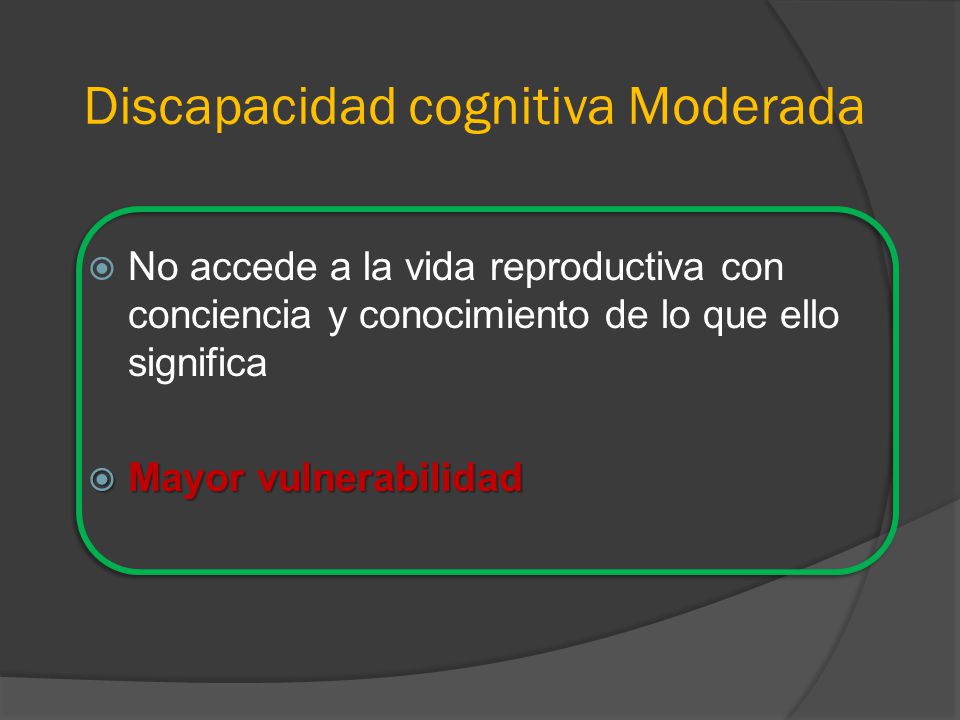 Discapacidad cognitiva Moderada

No accede a la vida reproductiva con conciencia y conocimiento de lo que ello significa

Mayor vulnerabilidad